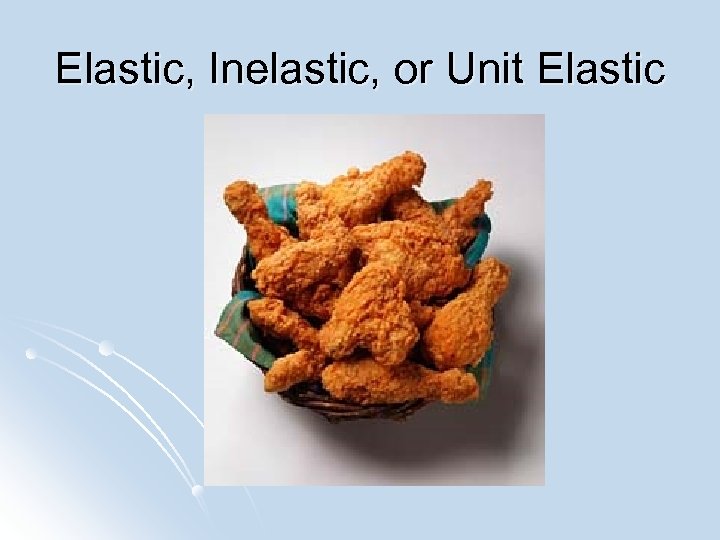 Elastic, Inelastic, or Unit Elastic